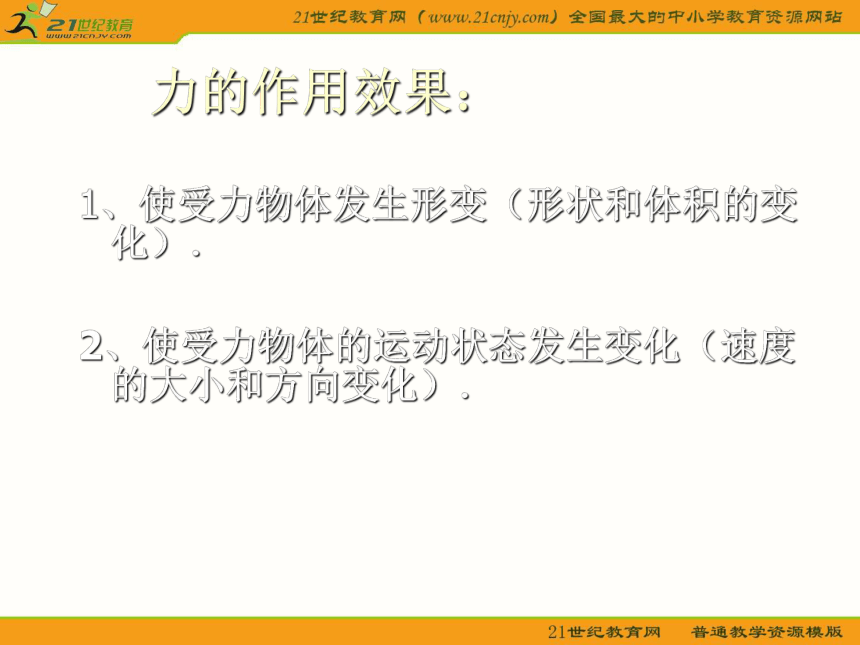 21世纪教育
www.21cnjy.com

21世纪教育网（www.21cnjy.com）全国最大的中小学教育资源网站

力的作用效果：

1、使受力物体发生形变（形状和体积的变化）.

2、使受力物体的运动状态发生变化（速度的大小和方向变化）.

21世纪教育网　普通教学资源模版